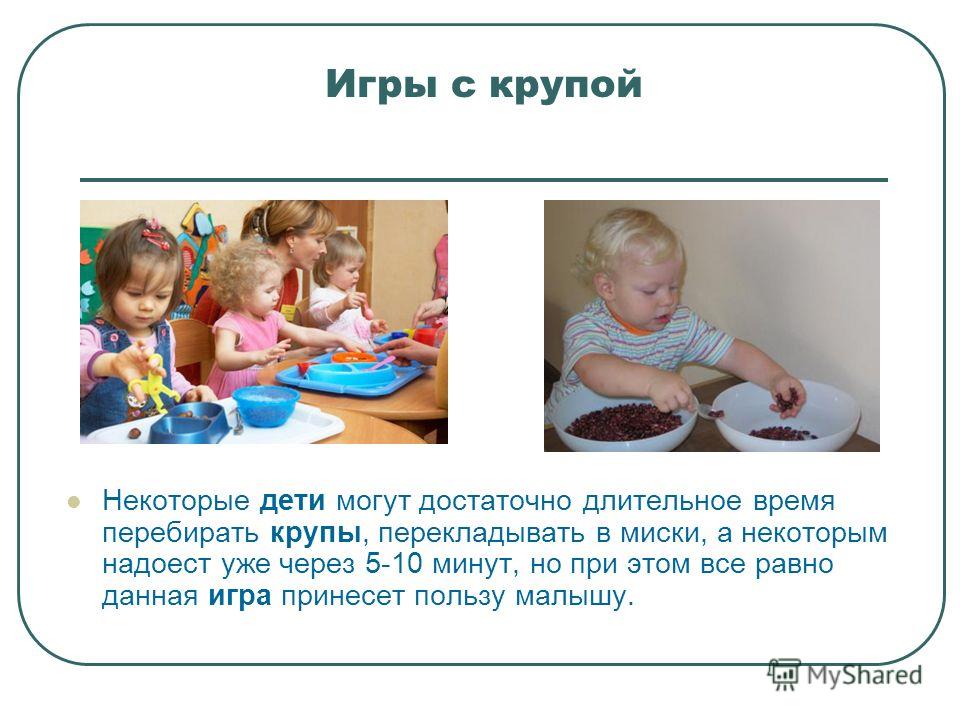 Игры с крупой

Некоторые дети могут достаточно длительное время перебирать крупы, перекладывать в миски, а некоторым надоест уже через 5-10 минут, но при этом все равно данная игра принесет пользу малышу.

MyShared